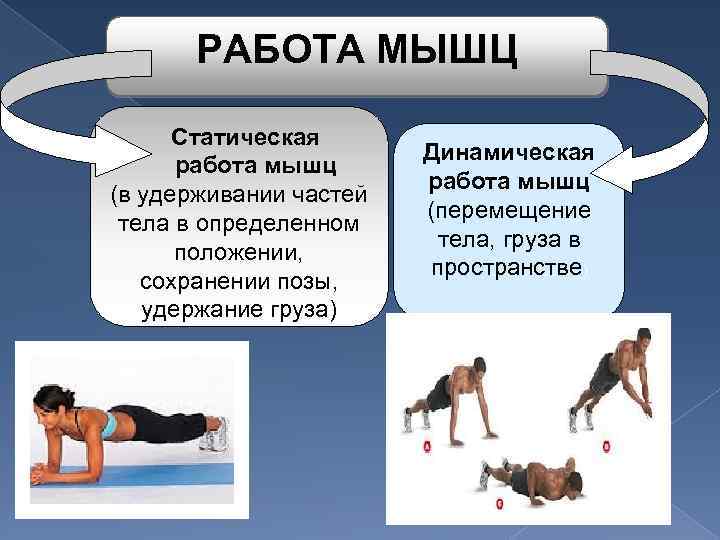 РАБОТА МЫШЦ

Статическая работа мышц (в удерживании частей тела в определенном положении, сохранении позы, удержание груза)

Динамическая работа мышц (перемещение тела, груза в пространстве